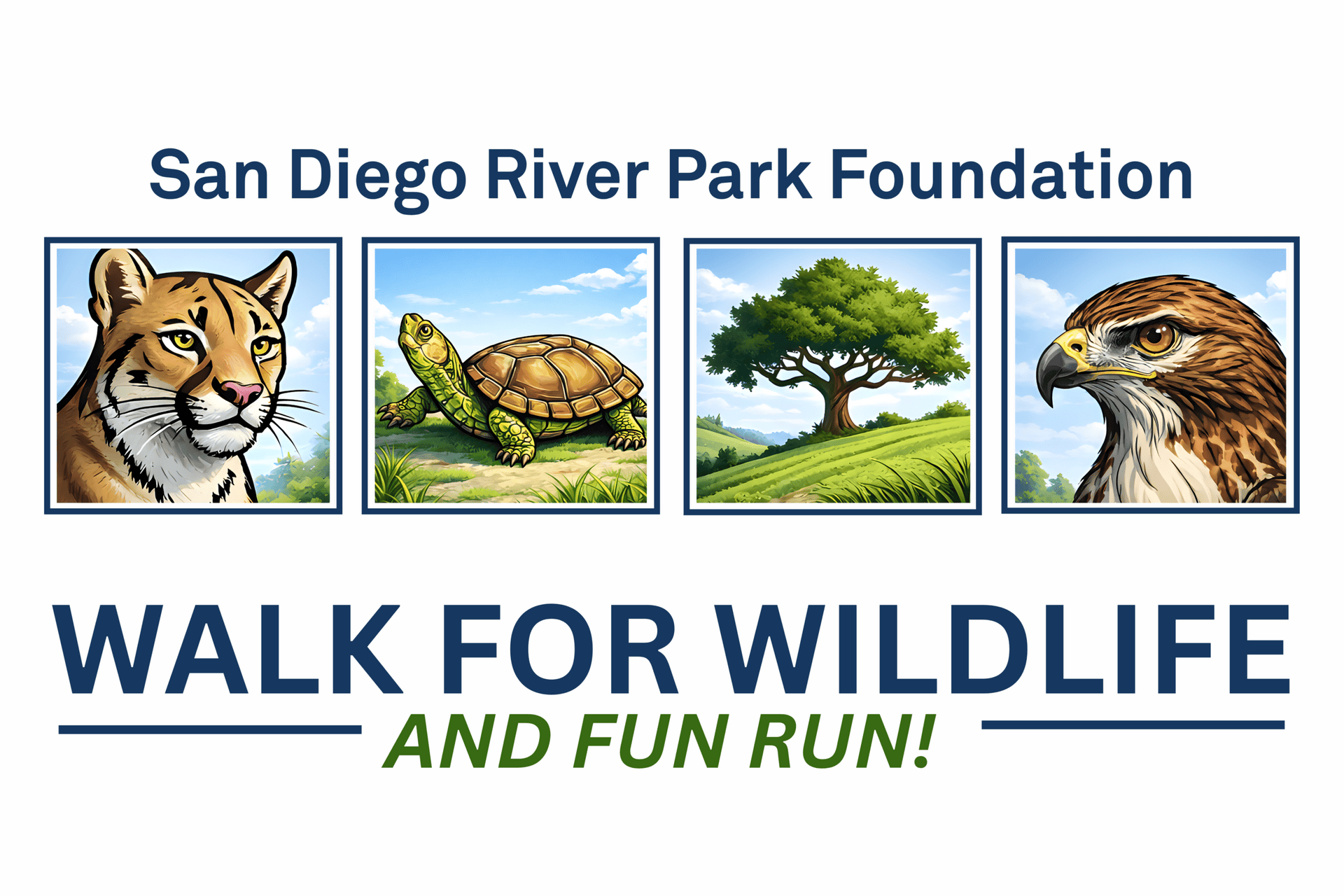 San Diego River Park Foundation

WALK FOR WILDLIFE

AND FUN RUN!